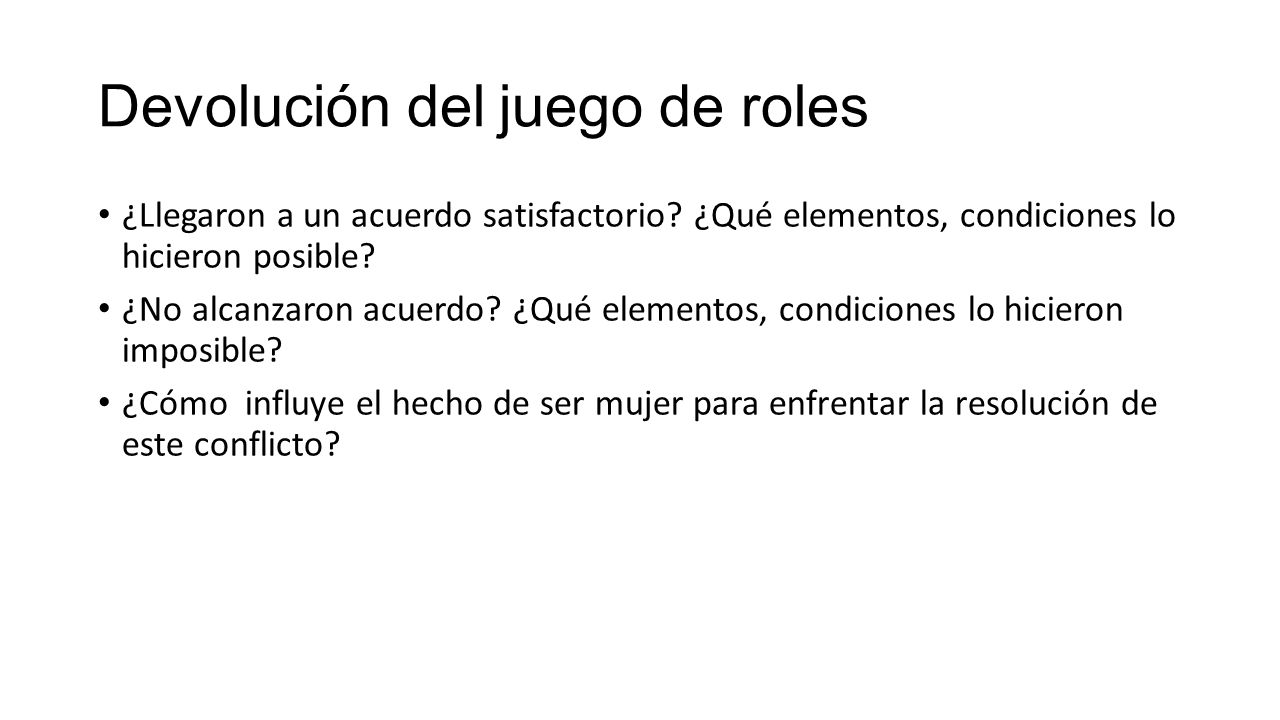 Devolución del juego de roles

• ¿Llegaron a un acuerdo satisfactorio? ¿Qué elementos, condiciones lo hicieron posible?

• ¿No alcanzaron acuerdo? ¿Qué elementos, condiciones lo hicieron imposible?

• ¿Cómo influye el hecho de ser mujer para enfrentar la resolución de este conflicto?